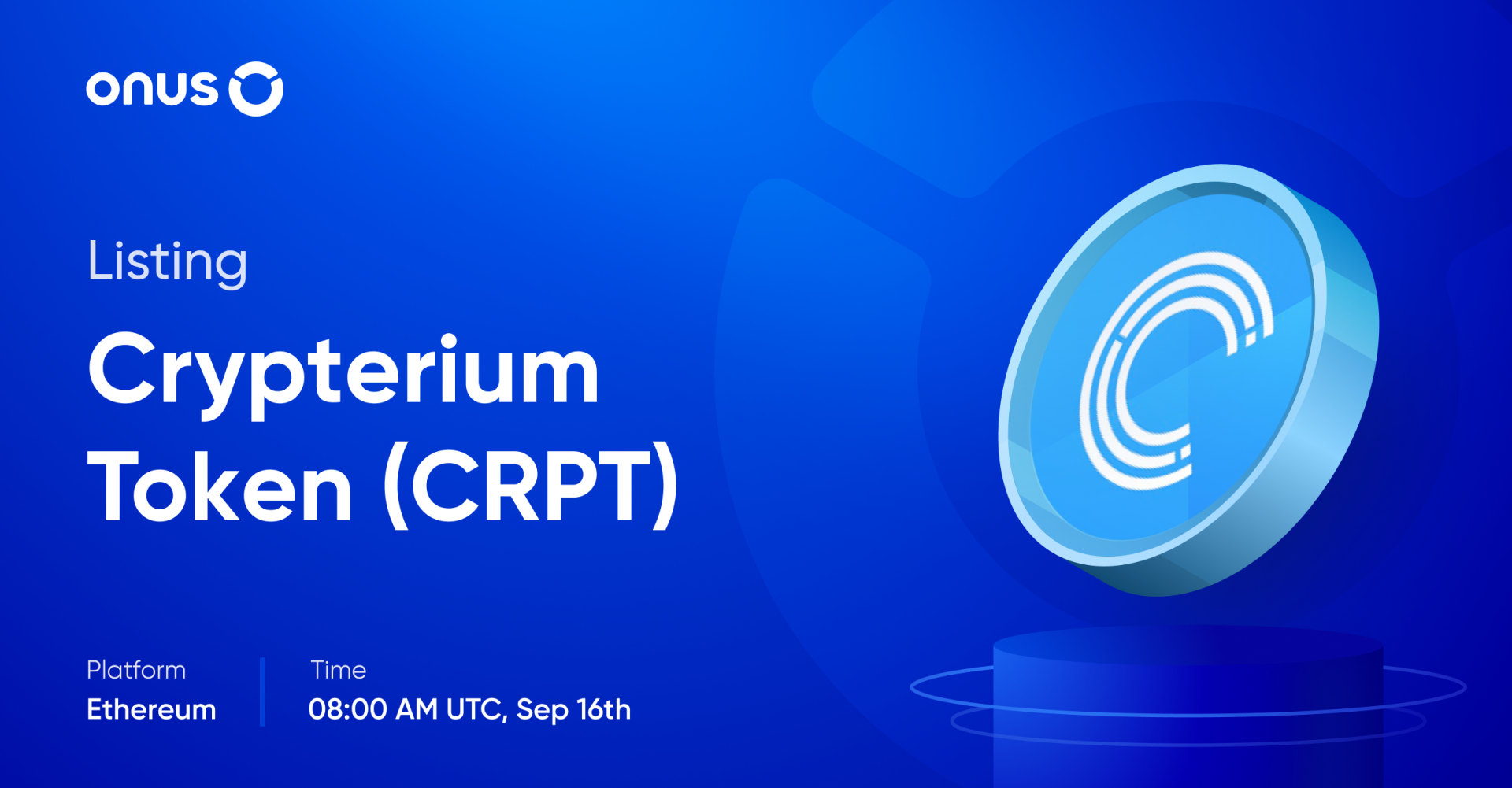 onus

Listing

Crypterium Token (CRPT)

Platform
Ethereum

Time
08:00 AM UTC, Sep 16th